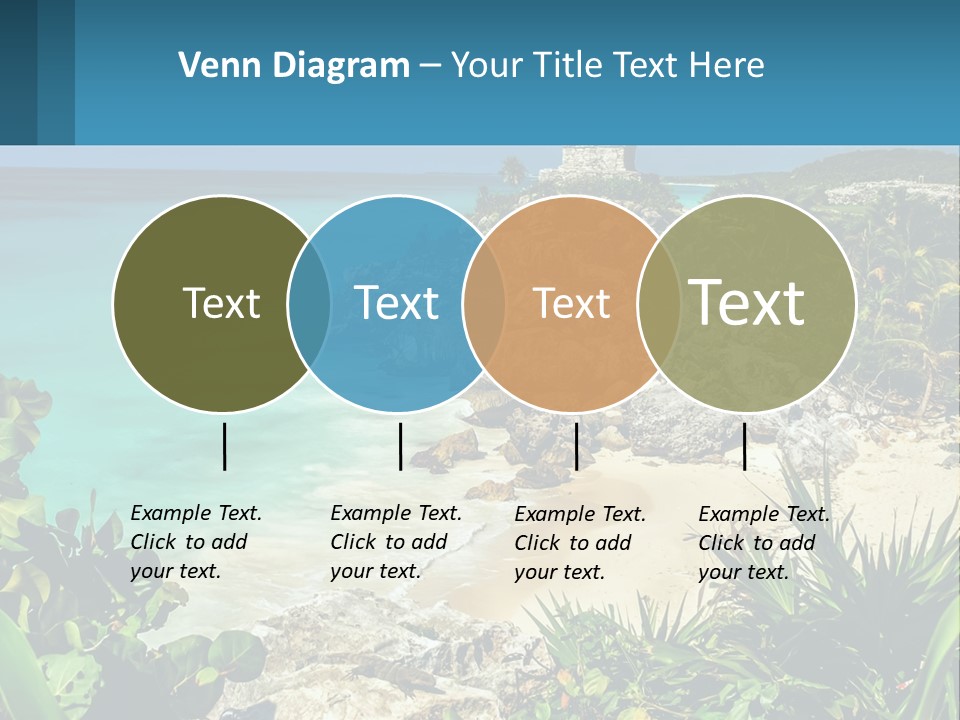 Venn Diagram – Your Title Text Here

Text

Text

Text

Text

Example Text. Click to add your text.

Example Text. Click to add your text.

Example Text. Click to add your text.

Example Text. Click to add your text.